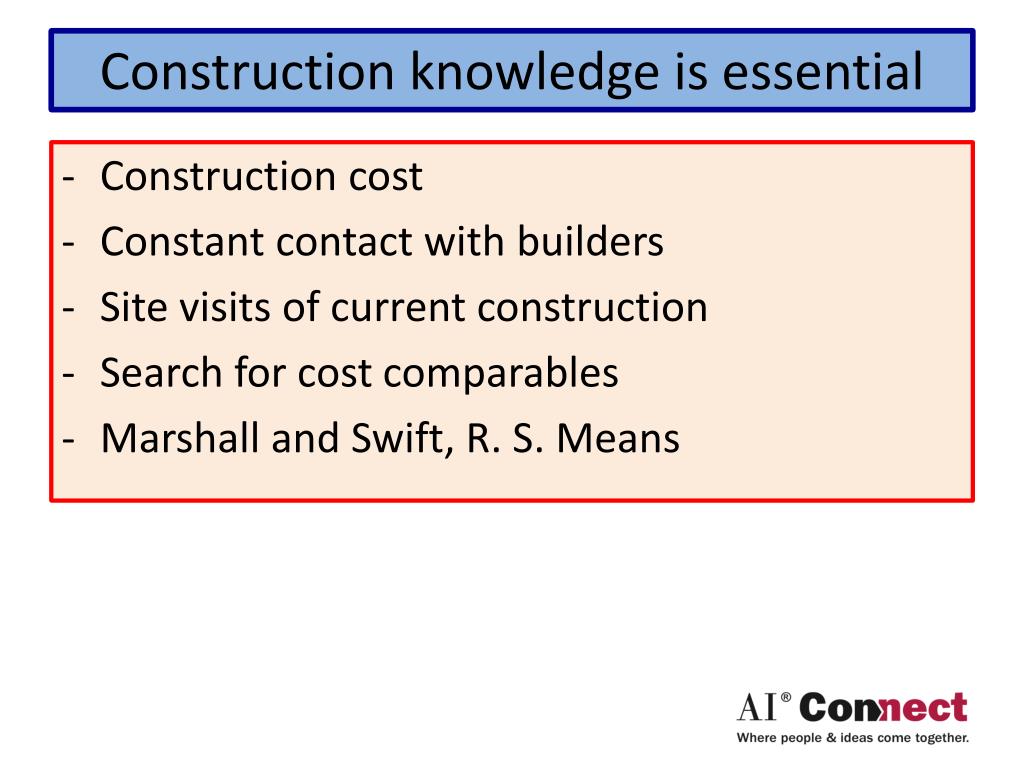 Construction knowledge is essential

- Construction cost
- Constant contact with builders
- Site visits of current construction
- Search for cost comparables
- Marshall and Swift, R. S. Means

AI® Connect
Where people & ideas come together.